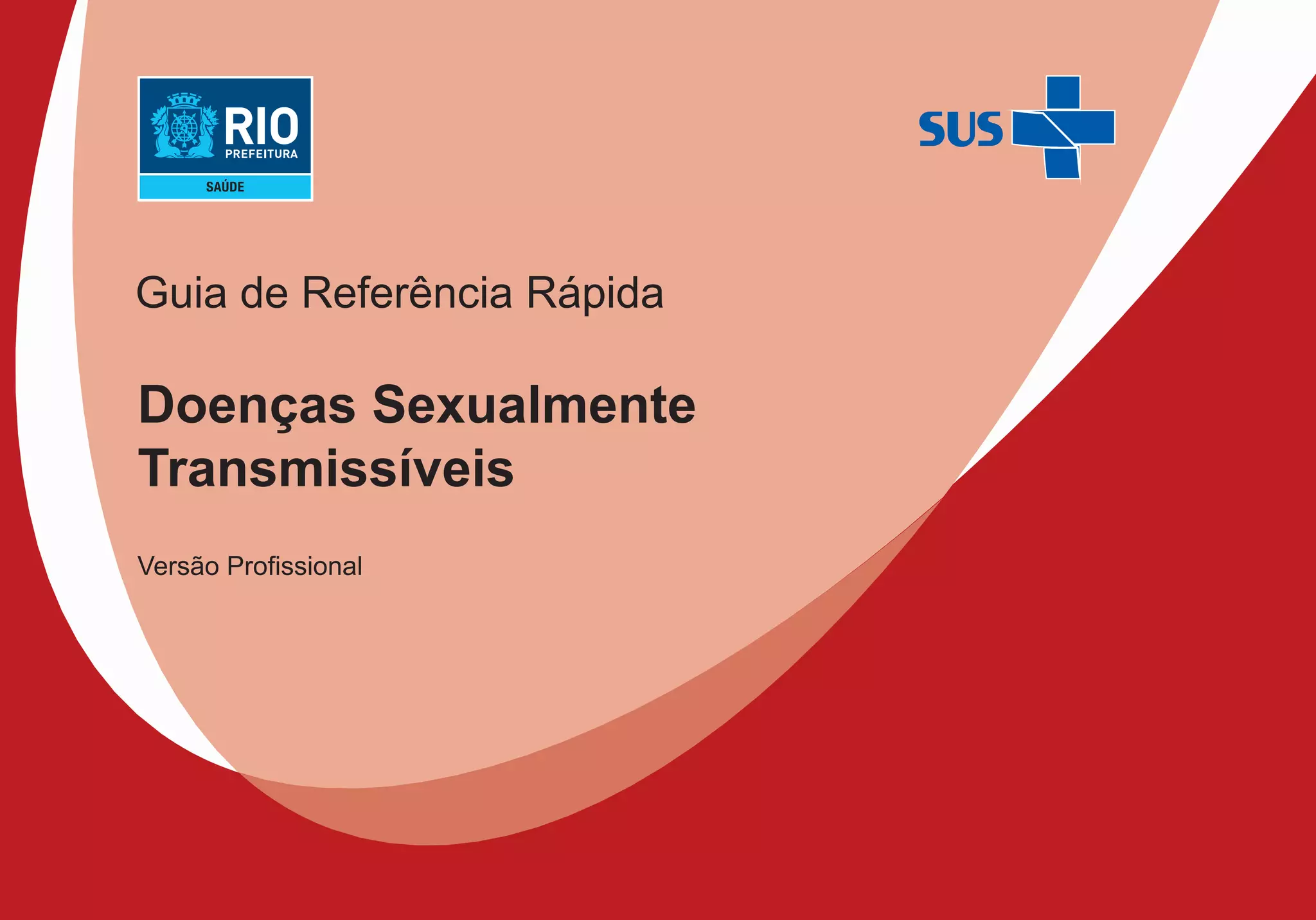 RIO
PREFEITURA
SAÚDE

SUS

Guia de Referência Rápida

Doenças Sexualmente Transmissíveis

Versão Profissional